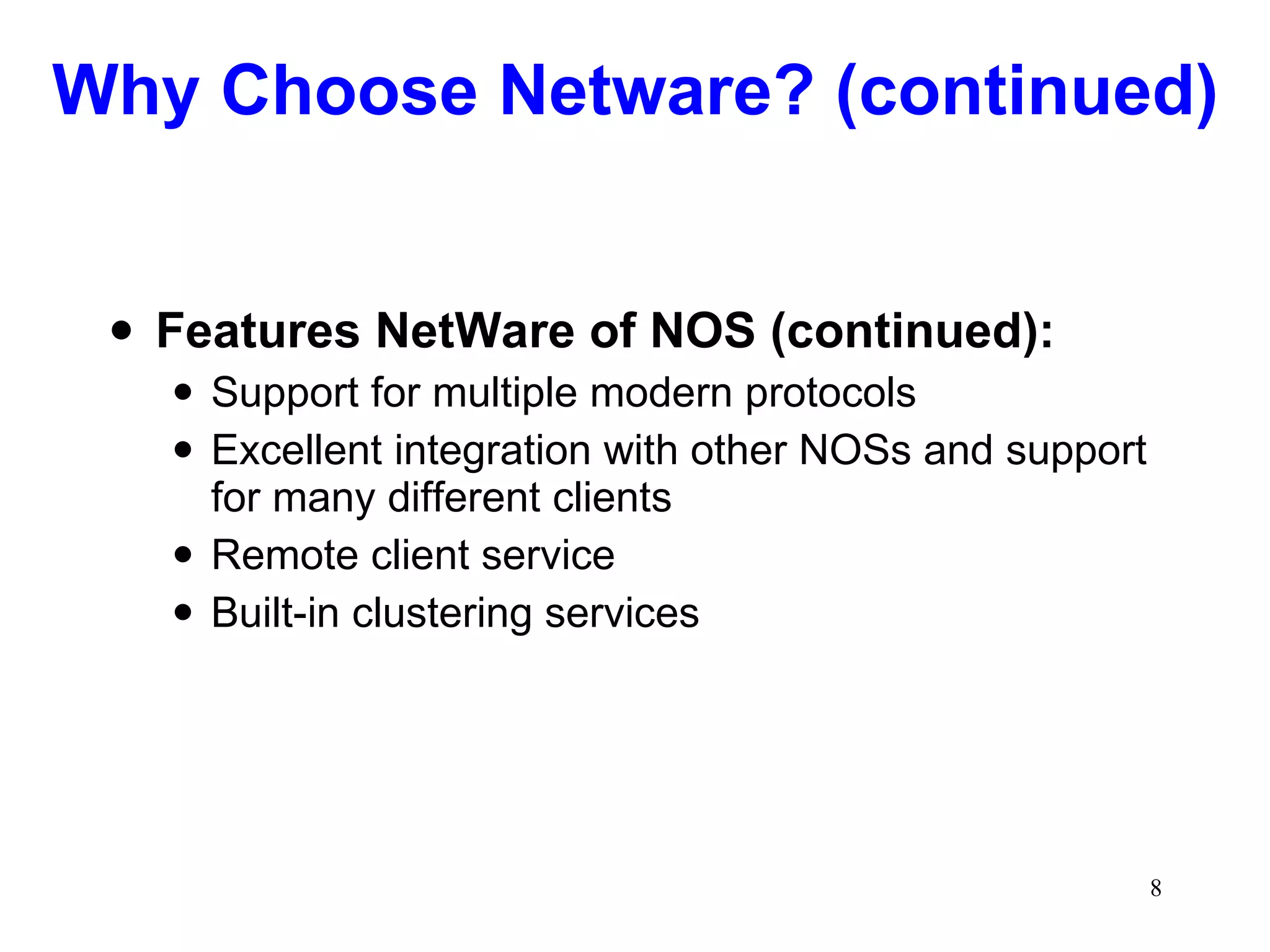 Why Choose Netware? (continued)

• Features NetWare of NOS (continued):
  • Support for multiple modern protocols
  • Excellent integration with other NOSs and support for many different clients
  • Remote client service
  • Built-in clustering services

8